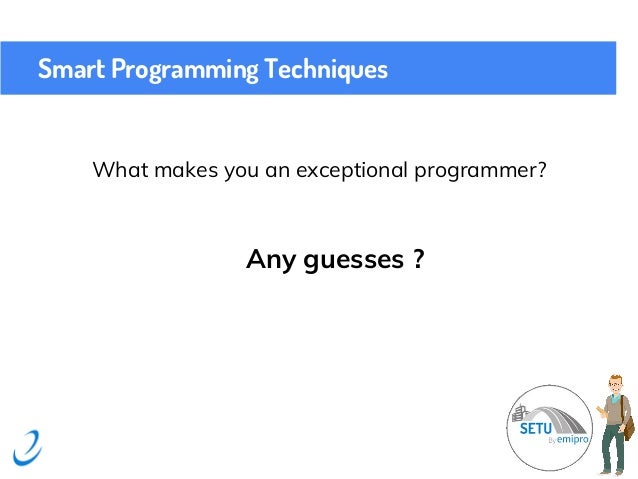 Smart Programming Techniques

What makes you an exceptional programmer?

Any guesses ?

SETU
By emipro